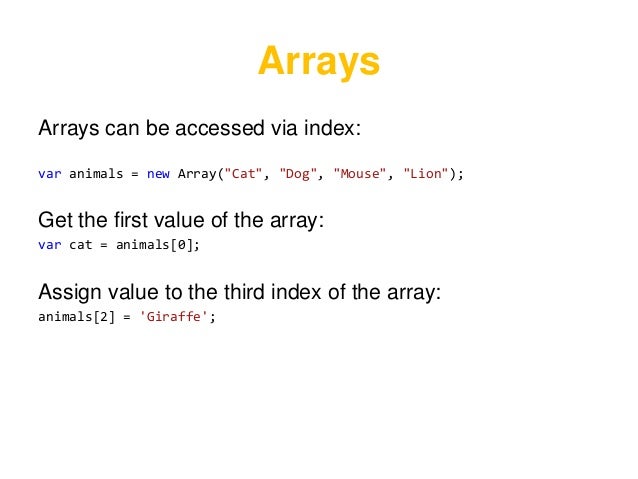 Arrays

Arrays can be accessed via index:

var animals = new Array("Cat", "Dog", "Mouse", "Lion");

Get the first value of the array:
var cat = animals[0];

Assign value to the third index of the array:
animals[2] = 'Giraffe';